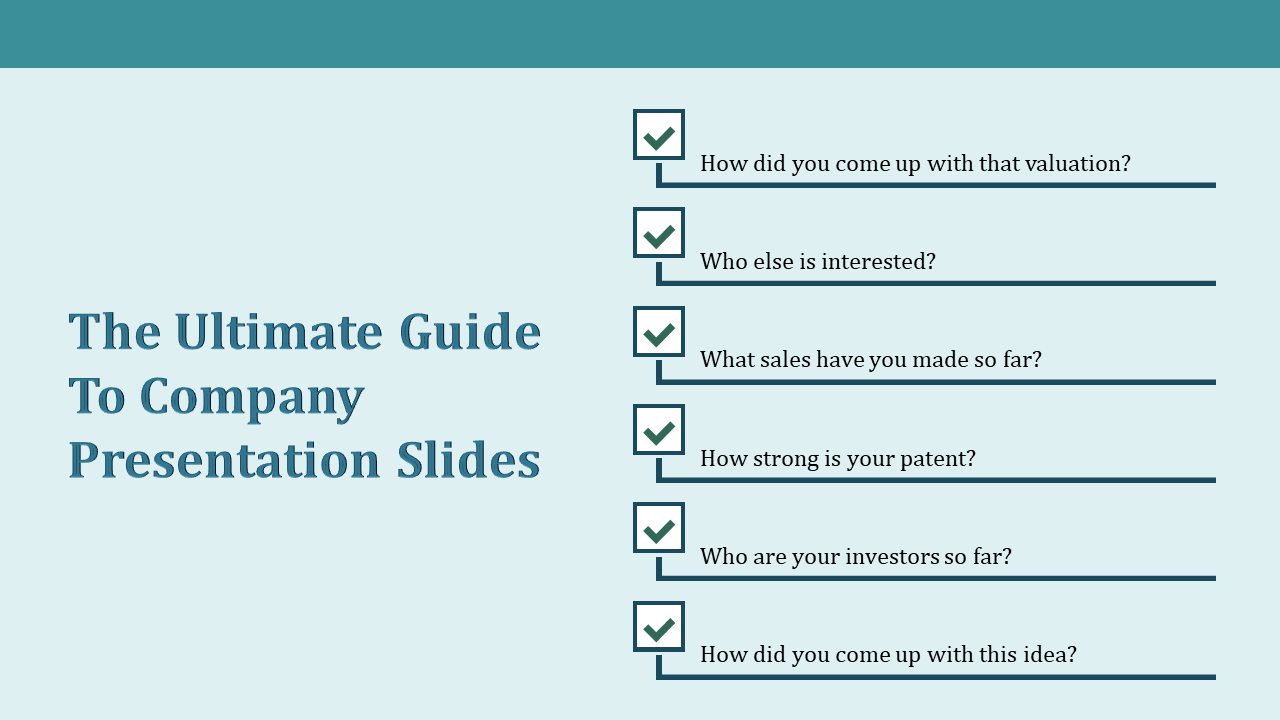 The Ultimate Guide To Company Presentation Slides

How did you come up with that valuation?

Who else is interested?

What sales have you made so far?

How strong is your patent?

Who are your investors so far?

How did you come up with this idea?